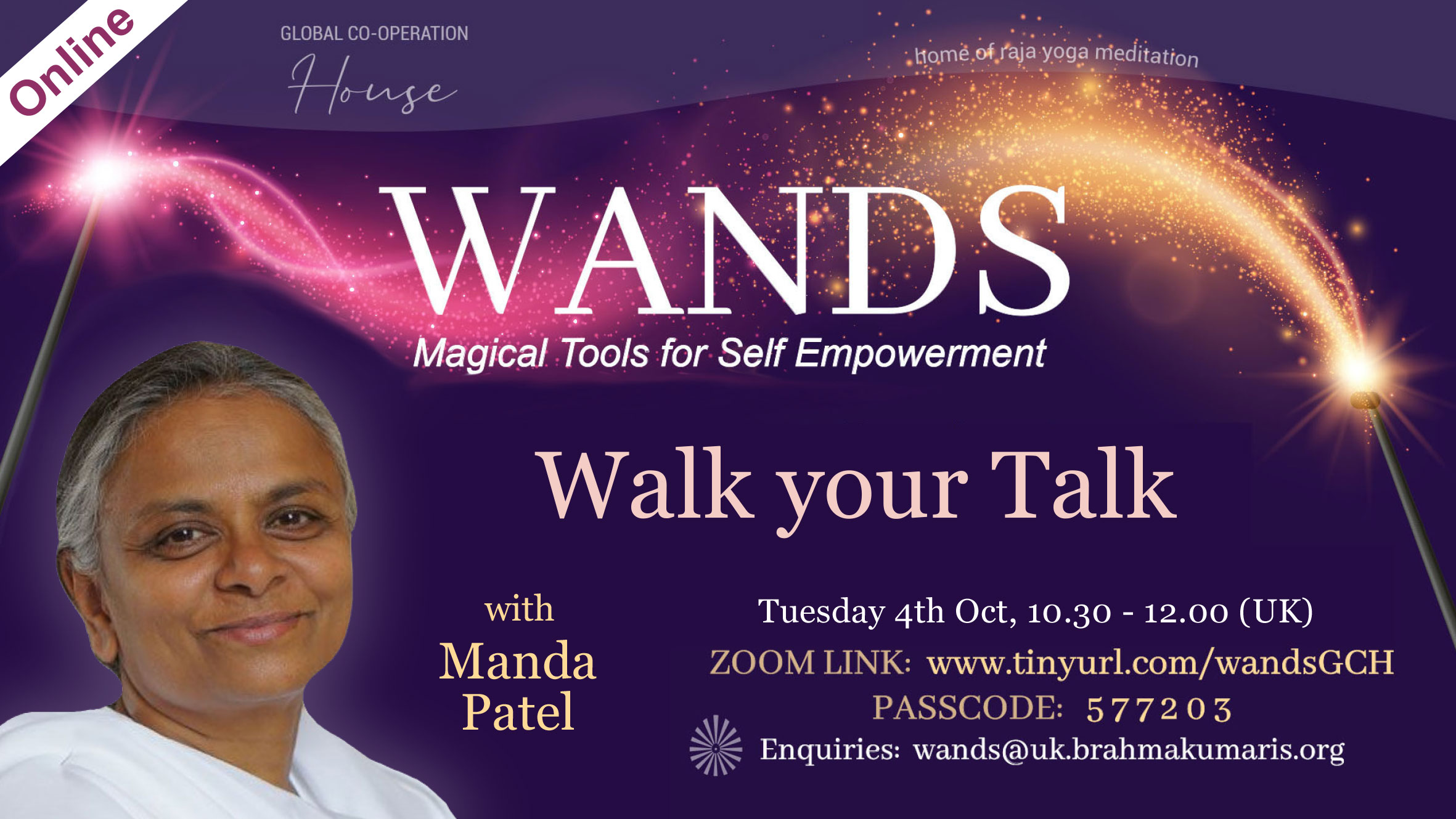 Online

GLOBAL CO-OPERATION
House

home of raja yoga meditation

WANDS
Magical Tools for Self Empowerment

Walk your Talk

with
Manda
Patel

Tuesday 4th Oct, 10.30 - 12.00 (UK)
ZOOM LINK: www.tinyurl.com/wandsGCH
PASSCODE: 577203
Enquiries: wands@uk.brahmakumaris.org